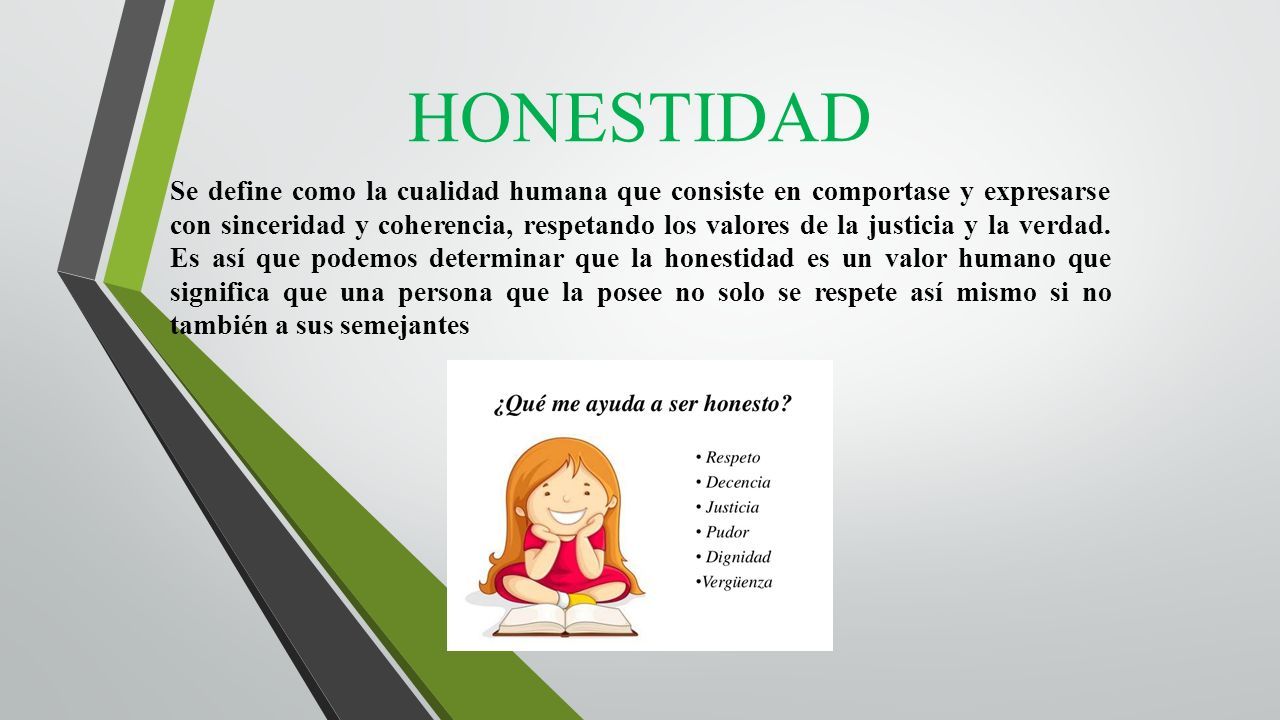 HONESTIDAD

Se define como la cualidad humana que consiste en comportase y expresarse con sinceridad y coherencia, respetando los valores de la justicia y la verdad. Es así que podemos determinar que la honestidad es un valor humano que significa que una persona que la posee no solo se respete así mismo si no también a sus semejantes

¿Qué me ayuda a ser honesto?

• Respeto
• Decencia
• Justicia
• Pudor
• Dignidad
•Vergüenza